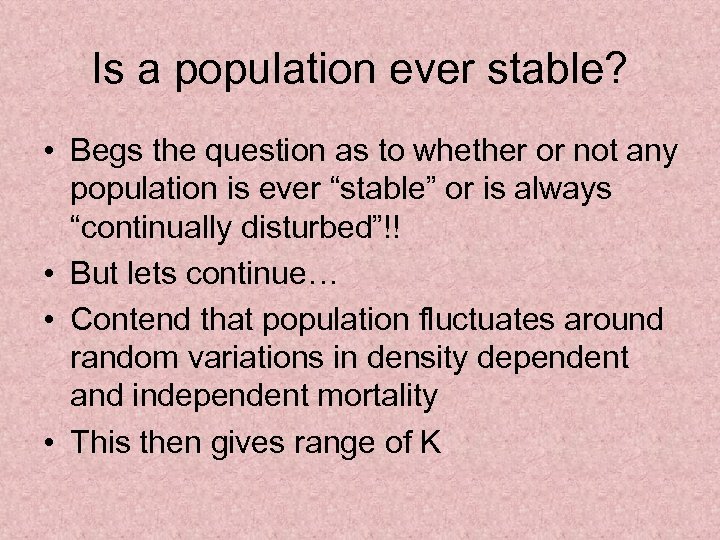 Is a population ever stable?

• Begs the question as to whether or not any population is ever “stable” or is always “continually disturbed”!!
• But lets continue…
• Contend that population fluctuates around random variations in density dependent and independent mortality
• This then gives range of K